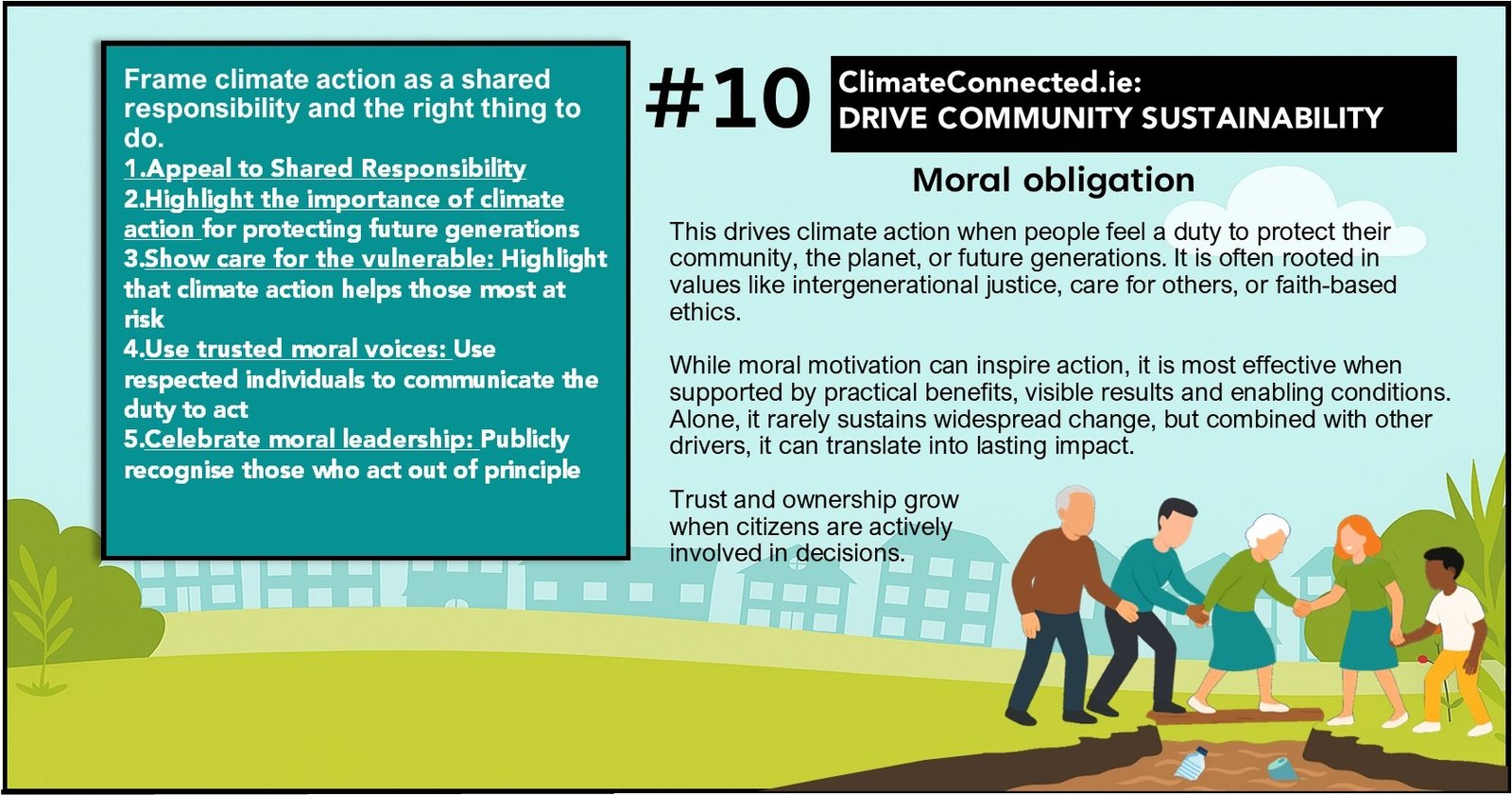 Frame climate action as a shared responsibility and the right thing to do.
1.Appeal to Shared Responsibility
2.Highlight the importance of climate action for protecting future generations
3.Show care for the vulnerable: Highlight that climate action helps those most at risk
4.Use trusted moral voices: Use respected individuals to communicate the duty to act
5.Celebrate moral leadership: Publicly recognise those who act out of principle

#10

ClimateConnected.ie:
DRIVE COMMUNITY SUSTAINABILITY

Moral obligation

This drives climate action when people feel a duty to protect their community, the planet, or future generations. It is often rooted in values like intergenerational justice, care for others, or faith-based ethics.

While moral motivation can inspire action, it is most effective when supported by practical benefits, visible results and enabling conditions. Alone, it rarely sustains widespread change, but combined with other drivers, it can translate into lasting impact.

Trust and ownership grow when citizens are actively involved in decisions.